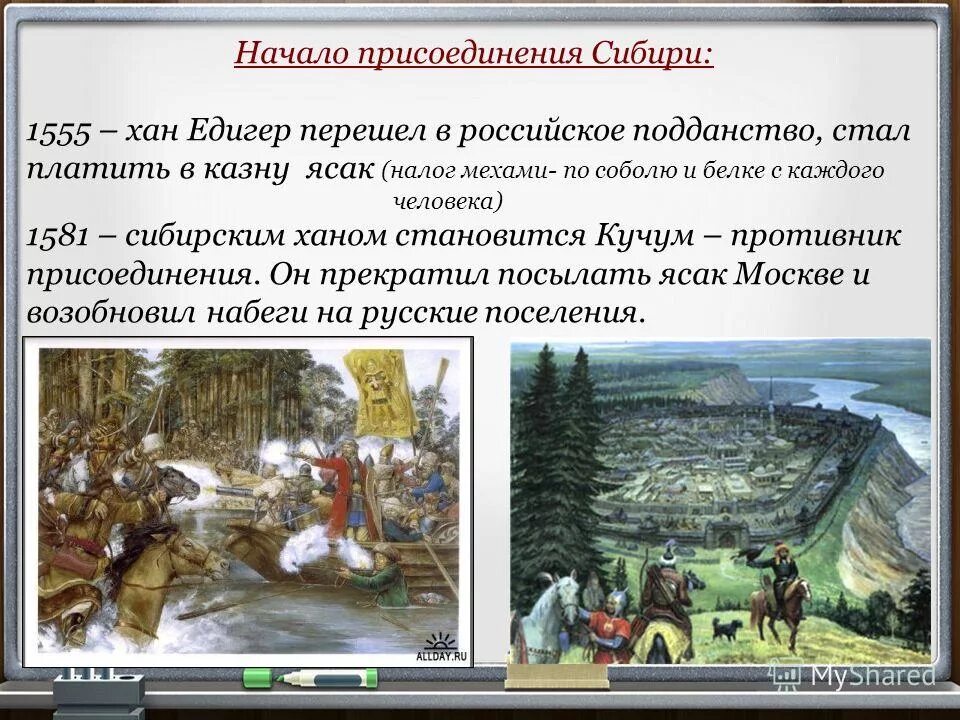 Начало присоединения Сибири:

1555 – хан Едигер перешел в российское подданство, стал платить в казну ясак (налог мехами- по соболю и белке с каждого человека)

1581 – сибирским ханом становится Кучум – противник присоединения. Он прекратил посылать ясак Москве и возобновил набеги на русские поселения.

ALLDAY.RU

MyShared